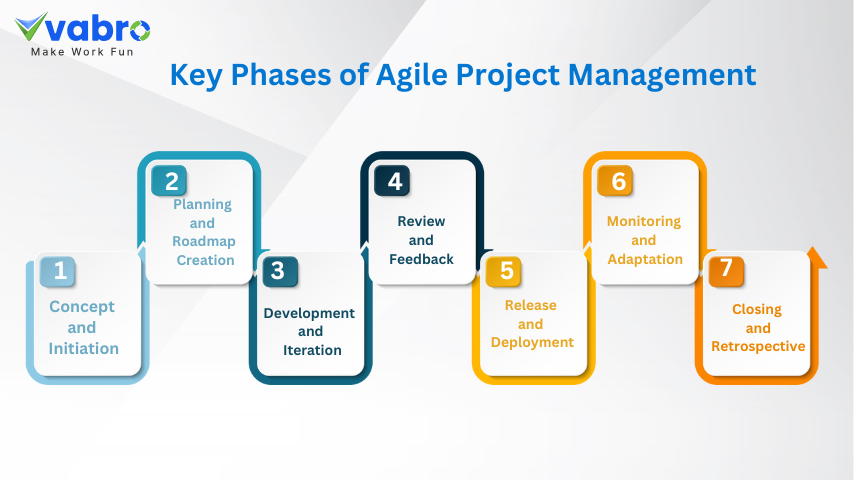 vabro
Make Work Fun

Key Phases of Agile Project Management

1
Concept and Initiation

2
Planning and Roadmap Creation

3
Development and Iteration

4
Review and Feedback

5
Release and Deployment

6
Monitoring and Adaptation

7
Closing and Retrospective